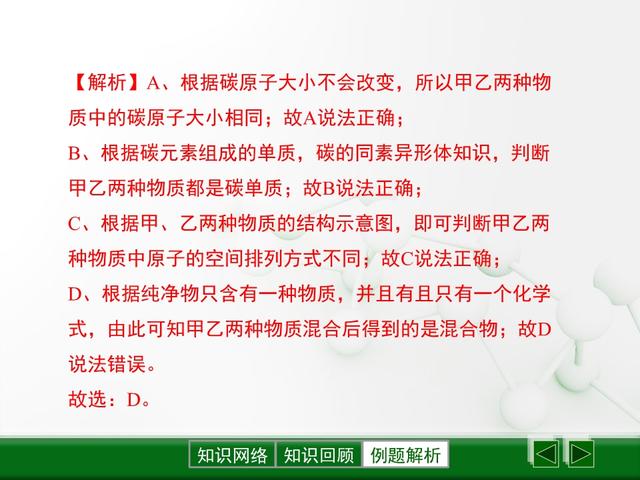 【解析】A、根据碳原子大小不会改变，所以甲乙两种物质中的碳原子大小相同；故A说法正确；
B、根据碳元素组成的单质，碳的同素异形体知识，判断甲乙两种物质都是碳单质；故B说法正确；
C、根据甲、乙两种物质的结构示意图，即可判断甲乙两种物质中原子的空间排列方式不同；故C说法正确；
D、根据纯净物只含有一种物质，并且有且只有一个化学式，由此可知甲乙两种物质混合后得到的是混合物；故D说法错误。
故选：D。

知识网络 知识回顾 例题解析